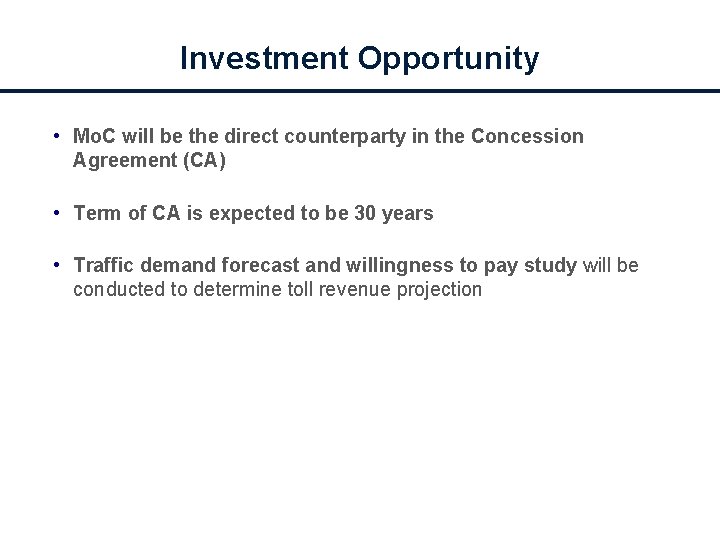 Investment Opportunity

• MoC will be the direct counterparty in the Concession Agreement (CA)

• Term of CA is expected to be 30 years

• Traffic demand forecast and willingness to pay study will be conducted to determine toll revenue projection